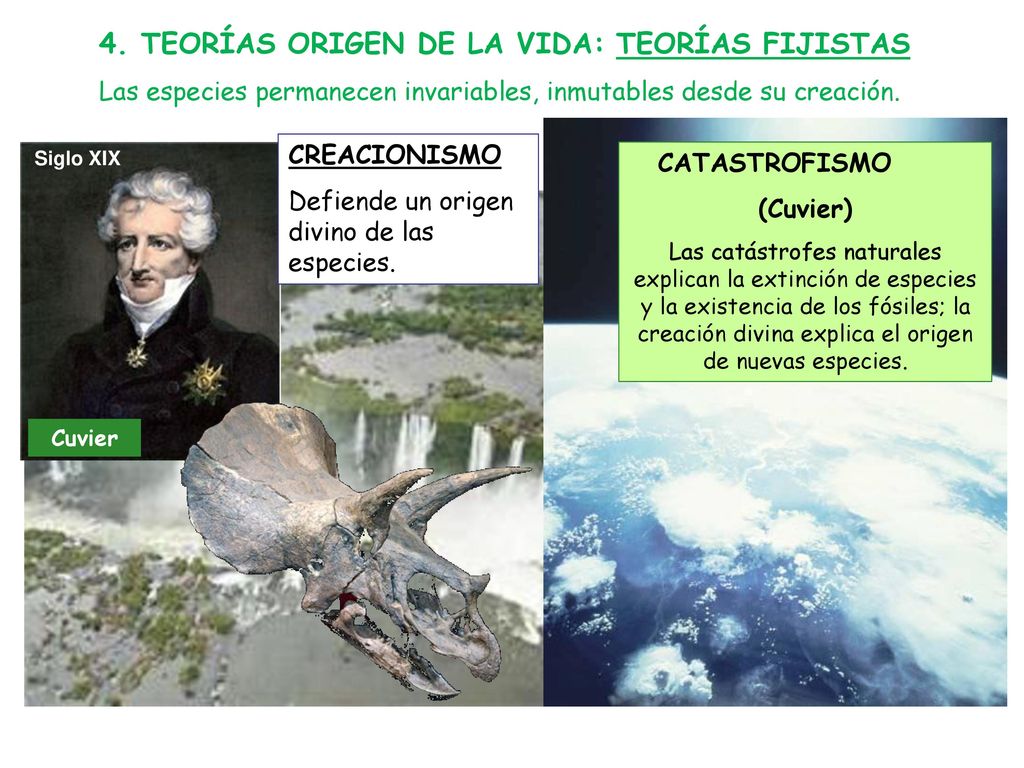 4. TEORÍAS ORIGEN DE LA VIDA: TEORÍAS FIJISTAS

Las especies permanecen invariables, inmutables desde su creación.

Siglo XIX

Cuvier

CREACIONISMO

Defiende un origen divino de las especies.

CATASTROFISMO

(Cuvier)

Las catástrofes naturales explican la extinción de especies y la existencia de los fósiles; la creación divina explica el origen de nuevas especies.